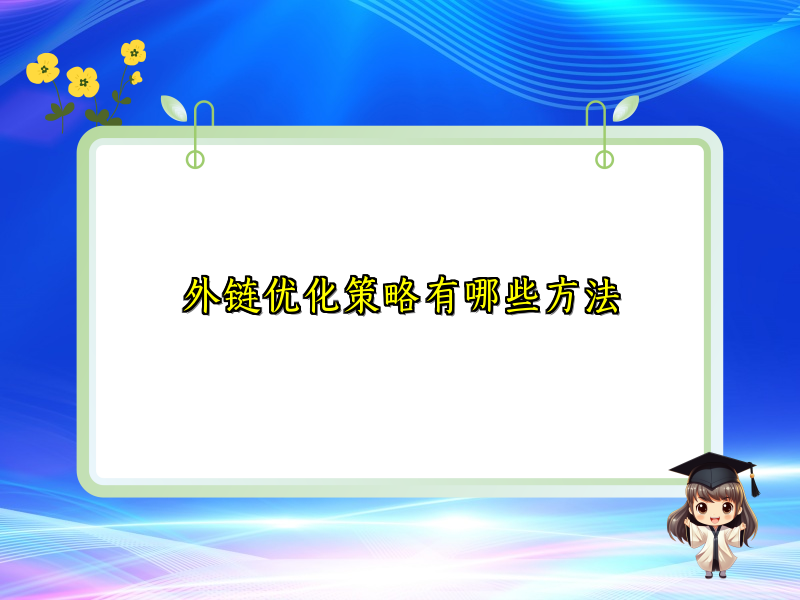 外链优化策略有哪些方法